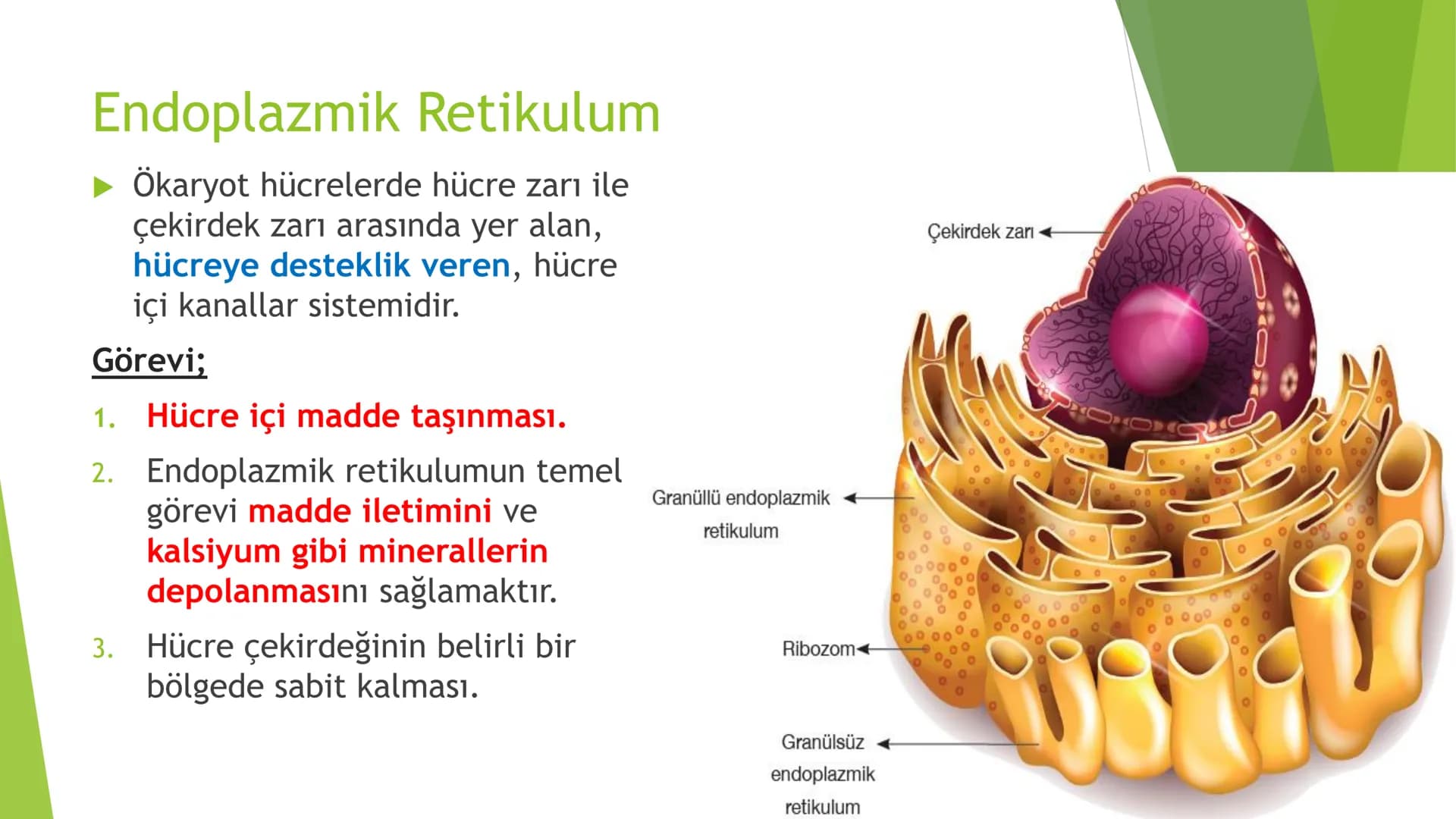 Endoplazmik Retikulum

Ökaryot hücrelerde hücre zarı ile çekirdek zarı arasında yer alan, hücreye desteklik veren, hücre içi kanallar sistemidir.

Görevi;

1. Hücre içi madde taşınması.
2. Endoplazmik retikulumun temel görevi madde iletimini ve kalsiyum gibi minerallerin depolanmasını sağlamaktır.
3. Hücre çekirdeğinin belirli bir bölgede sabit kalması.

Çekirdek zarı
Granüllü endoplazmik retikulum
Ribozom
Granülsüz endoplazmik retikulum